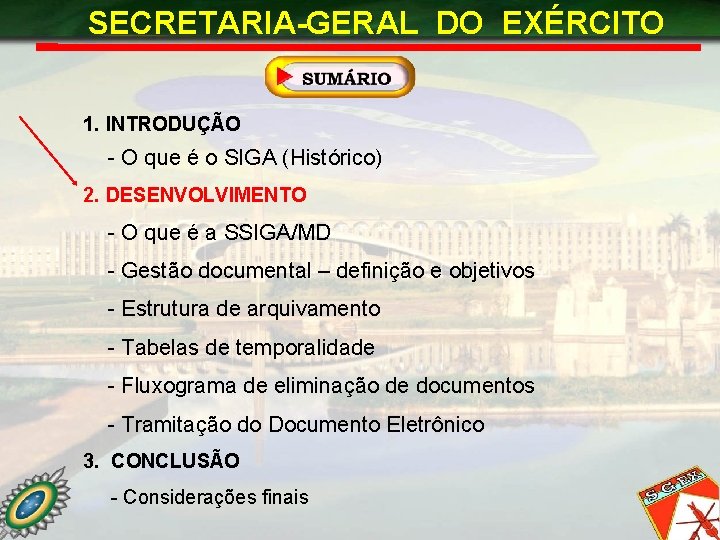 SECRETARIA-GERAL DO EXÉRCITO

SUMÁRIO

1. INTRODUÇÃO

- O que é o SIGA (Histórico)

2. DESENVOLVIMENTO

- O que é a SSIGA/MD

- Gestão documental – definição e objetivos

- Estrutura de arquivamento

- Tabelas de temporalidade

- Fluxograma de eliminação de documentos

- Tramitação do Documento Eletrônico

3. CONCLUSÃO

- Considerações finais

SGEx